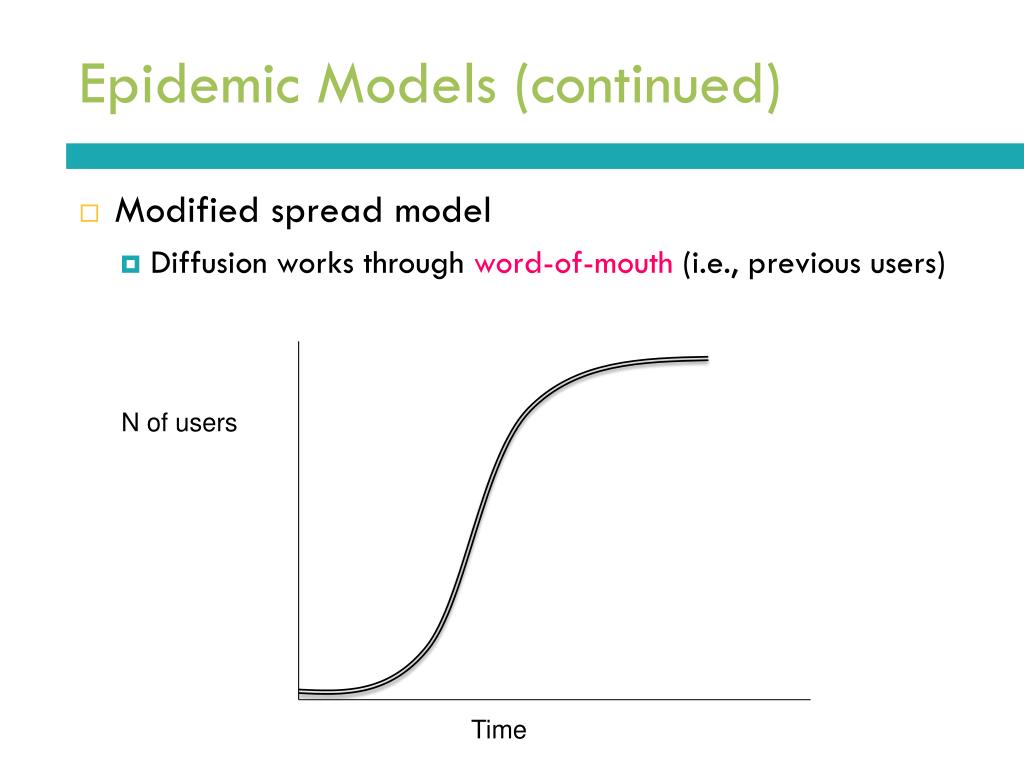 Epidemic Models (continued)

Modified spread model

Diffusion works through word-of-mouth (i.e., previous users)

N of users

Time